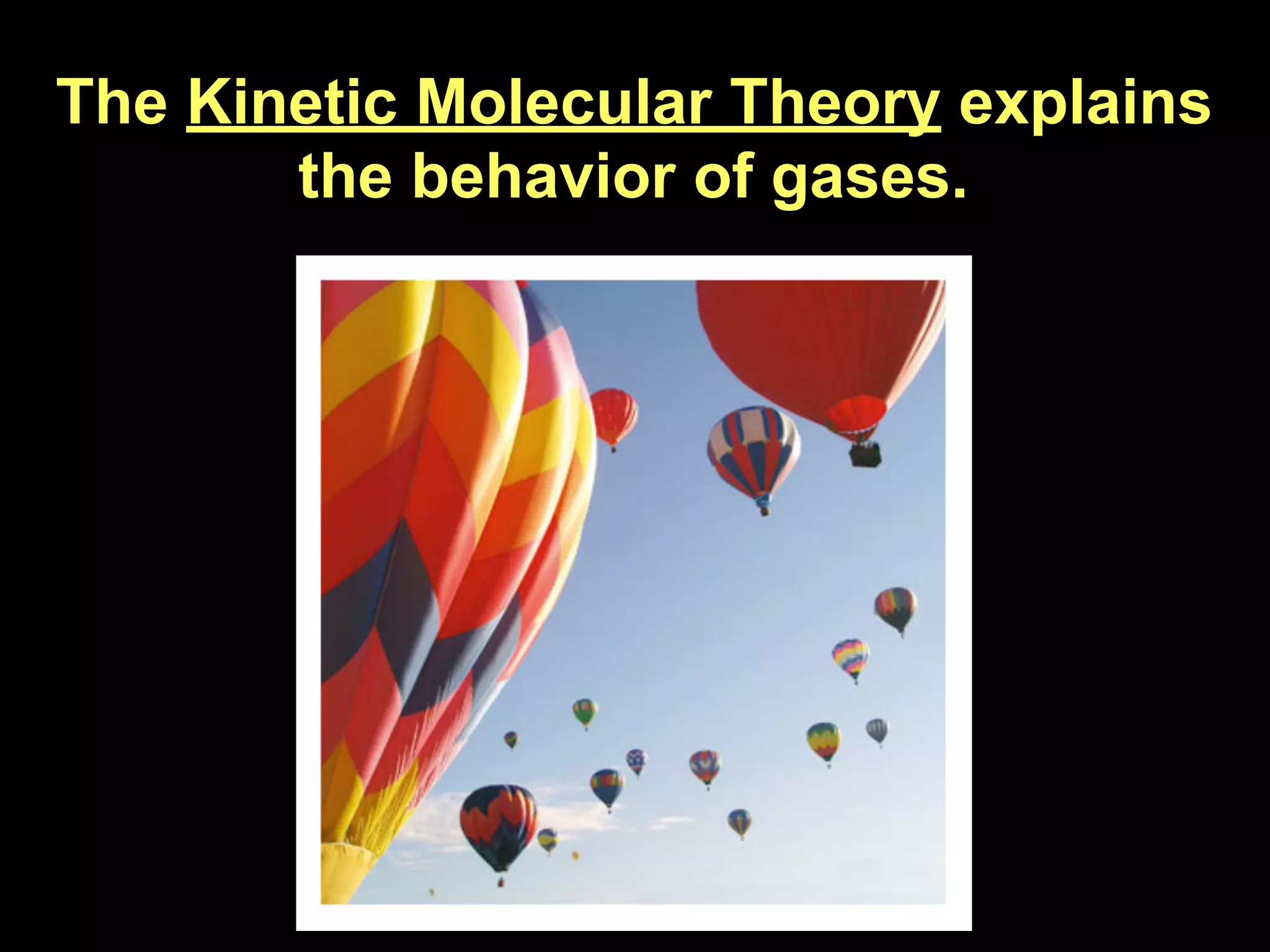 The Kinetic Molecular Theory explains the behavior of gases.